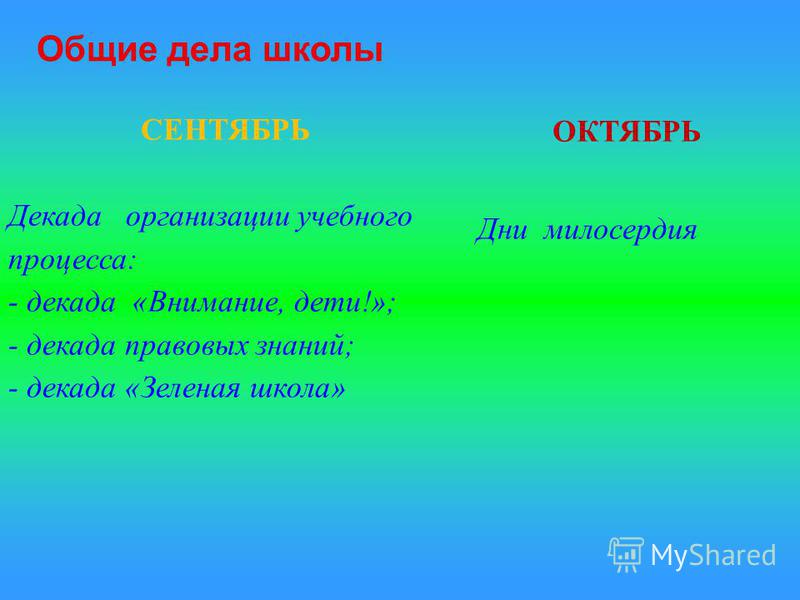 Общие дела школы

СЕНТЯБРЬ

Декада организации учебного процесса:
- декада «Внимание, дети!»;
- декада правовых знаний;
- декада «Зеленая школа»

ОКТЯБРЬ

Дни милосердия

MyShared